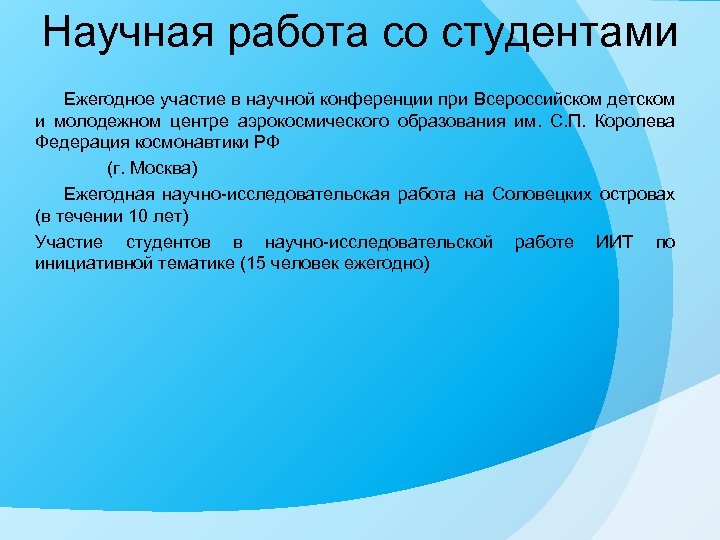 Научная работа со студентами

Ежегодное участие в научной конференции при Всероссийском детском и молодежном центре аэрокосмического образования им. С.П. Королева Федерация космонавтики РФ

(г. Москва)

Ежегодная научно-исследовательская работа на Соловецких островах (в течении 10 лет)

Участие студентов в научно-исследовательской работе ИИТ по инициативной тематике (15 человек ежегодно)